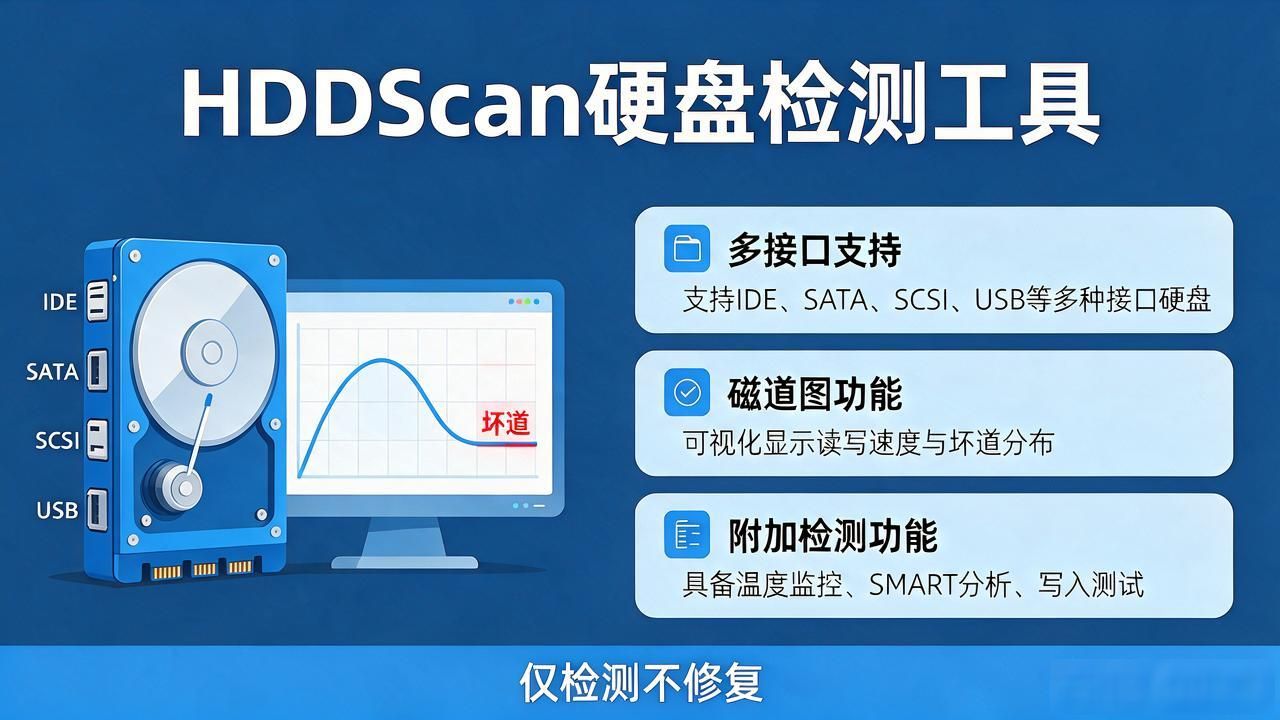 HDDScan硬盘检测工具

IDE

SATA

SCSI

USB

坏道

多接口支持

支持IDE、SATA、SCSI、USB等多种接口硬盘

磁道图功能

可视化显示读写速度与坏道分布

附加检测功能

具备温度监控、SMART分析、写入测试

仅检测不修复